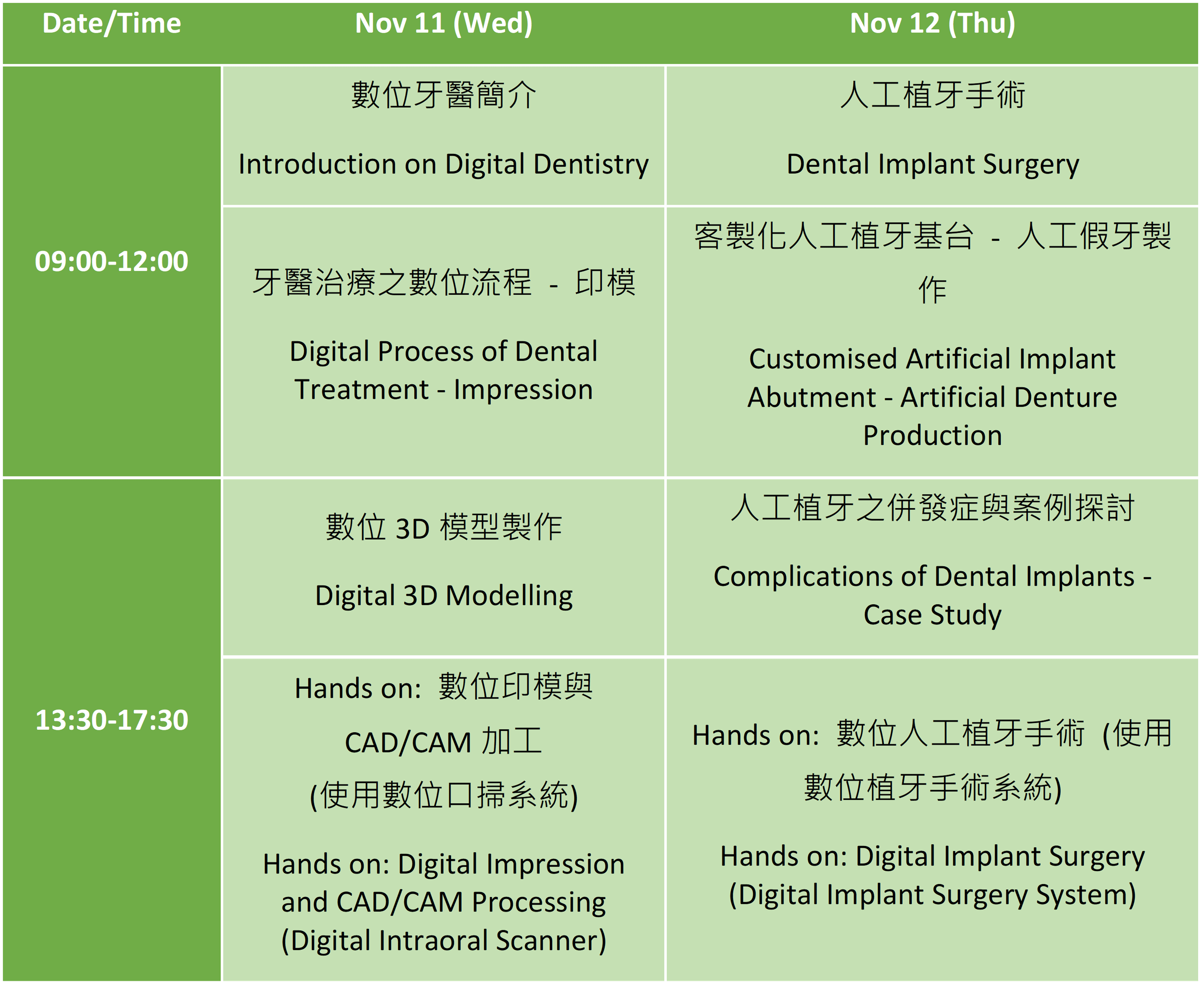 | Date/Time | Nov 11 (Wed) | Nov 12 (Thu) |
|---|---|---|
| 09:00-12:00 | 數位牙醫簡介 Introduction on Digital Dentistry | 人工植牙手術 Dental Implant Surgery |
| 09:00-12:00 | 牙醫治療之數位流程 - 印模 Digital Process of Dental Treatment - Impression | 客製化人工植牙基台 - 人工假牙製作 Customised Artificial Implant Abutment - Artificial Denture Production |
| 13:30-17:30 | 數位 3D 模型製作 Digital 3D Modelling | 人工植牙之併發症與案例探討 Complications of Dental Implants - Case Study |
| 13:30-17:30 | Hands on: 數位印模與 CAD/CAM 加工 (使用數位口掃系統) Hands on: Digital Impression and CAD/CAM Processing (Digital Intraoral Scanner) | Hands on: 數位人工植牙手術 (使用數位植牙手術系統) Hands on: Digital Implant Surgery (Digital Implant Surgery System) |